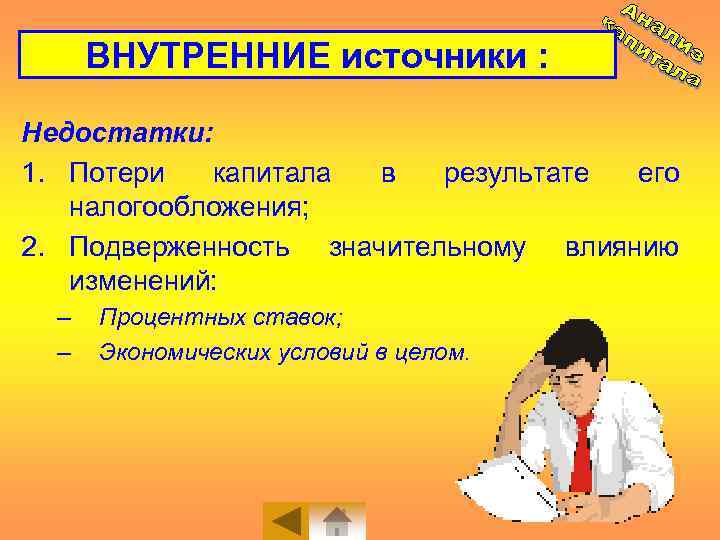 ВНУТРЕННИЕ источники :

Анализ капитала

Недостатки:

1. Потери капитала в результате его налогообложения;

2. Подверженность значительному влиянию изменений:

– Процентных ставок;

– Экономических условий в целом.